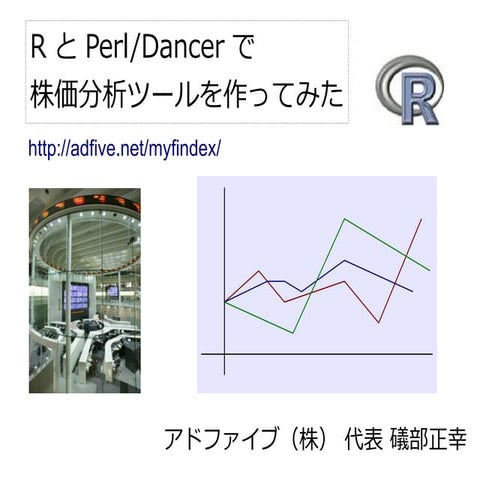 R と Perl/Dancer で
株価分析ツールを作ってみた

R

http://adfive.net/myfindex/

アドファイブ（株） 代表 礒部正幸